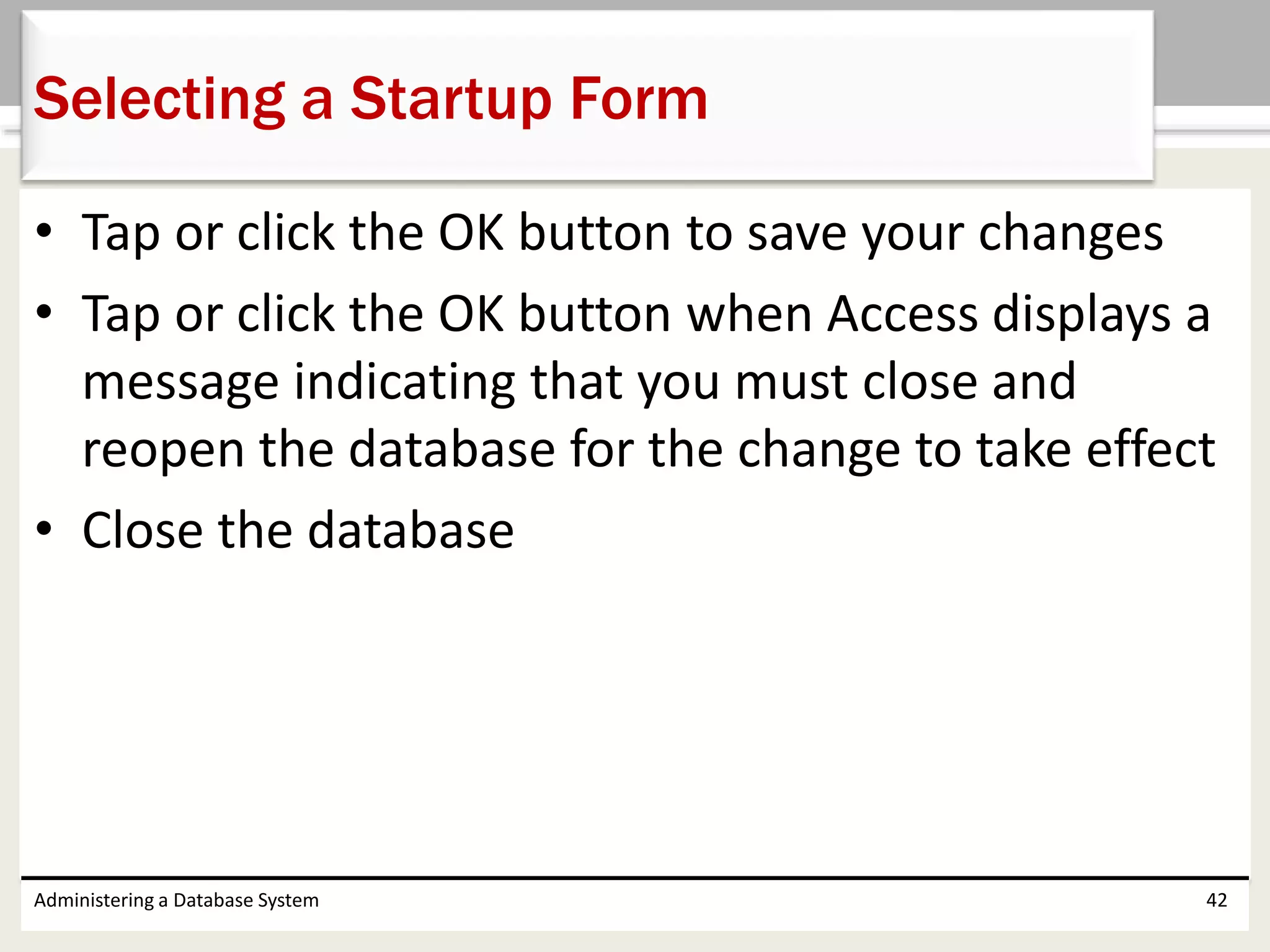 Selecting a Startup Form

• Tap or click the OK button to save your changes
• Tap or click the OK button when Access displays a message indicating that you must close and reopen the database for the change to take effect
• Close the database

Administering a Database System

42